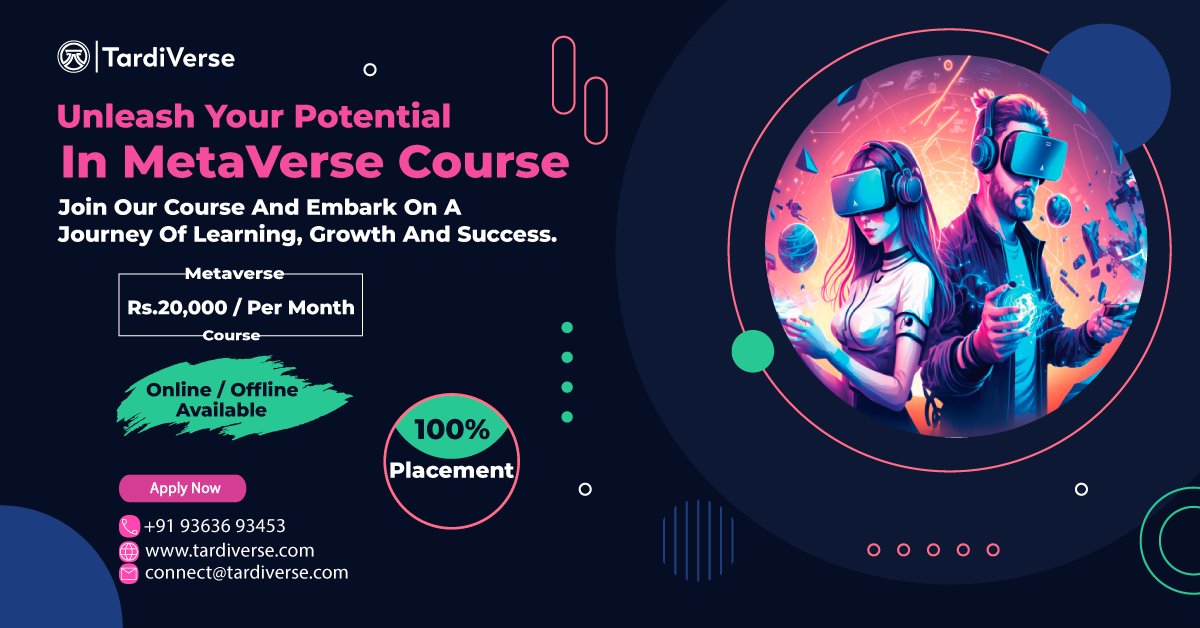 TardiVerse

Unleash Your Potential
In MetaVerse Course

Join Our Course And Embark On A Journey Of Learning, Growth And Success.

Metaverse
Rs.20,000 / Per Month
Course

Online / Offline Available

100%
Placement

Apply Now

+91 93636 93453
www.tardiverse.com
connect@tardiverse.com